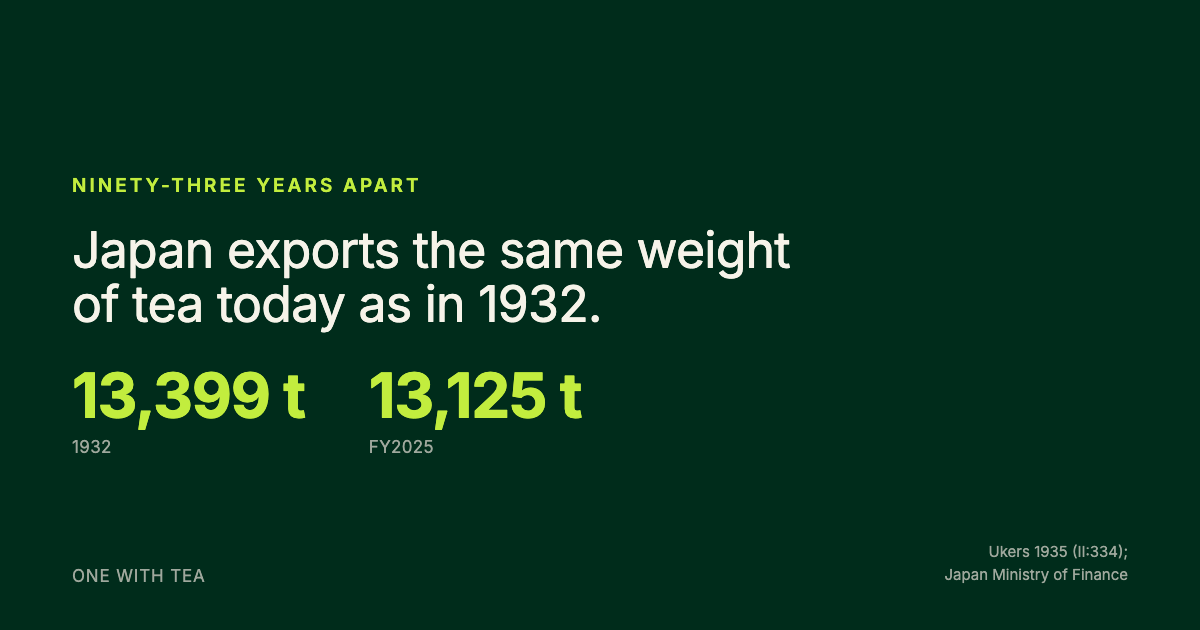 NINETY-THREE YEARS APART

Japan exports the same weight of tea today as in 1932.

13,399 t
1932

13,125 t
FY2025

ONE WITH TEA

Ukers 1935 (II:334);
Japan Ministry of Finance